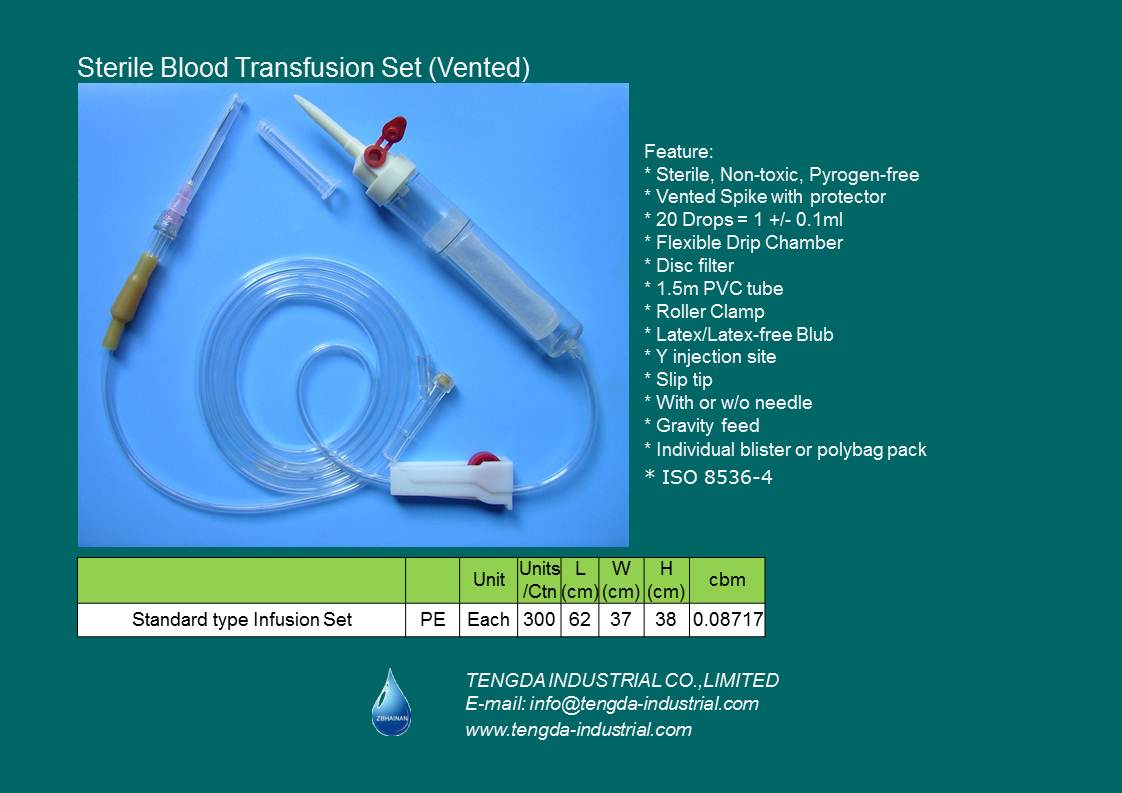 Sterile Blood Transfusion Set (Vented)

Feature:
* Sterile, Non-toxic, Pyrogen-free
* Vented Spike with protector
* 20 Drops = 1 +/- 0.1ml
* Flexible Drip Chamber
* Disc filter
* 1.5m PVC tube
* Roller Clamp
* Latex/Latex-free Blub
* Y injection site
* Slip tip
* With or w/o needle
* Gravity feed
* Individual blister or polybag pack
* ISO 8536-4

| | | Unit | Units /Ctn | L (cm) | W (cm) | H (cm) | cbm |
|---|---|---|---|---|---|---|---|
| Standard type Infusion Set | PE | Each | 300 | 62 | 37 | 38 | 0.08717 |

ZBHAINAN

TENGDA INDUSTRIAL CO.,LIMITED
E-mail: info@tengda-industrial.com
www.tengda-industrial.com